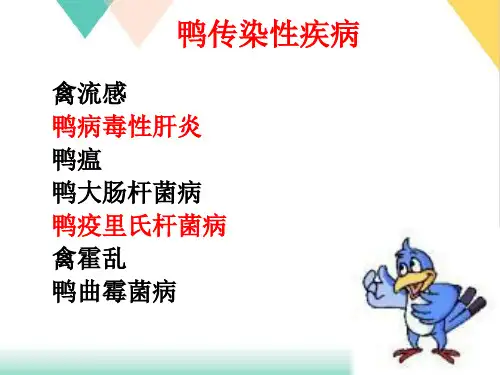 鸭传染性疾病

禽流感
鸭病毒性肝炎
鸭瘟
鸭大肠杆菌病
鸭疫里氏杆菌病
禽霍乱
鸭曲霉菌病